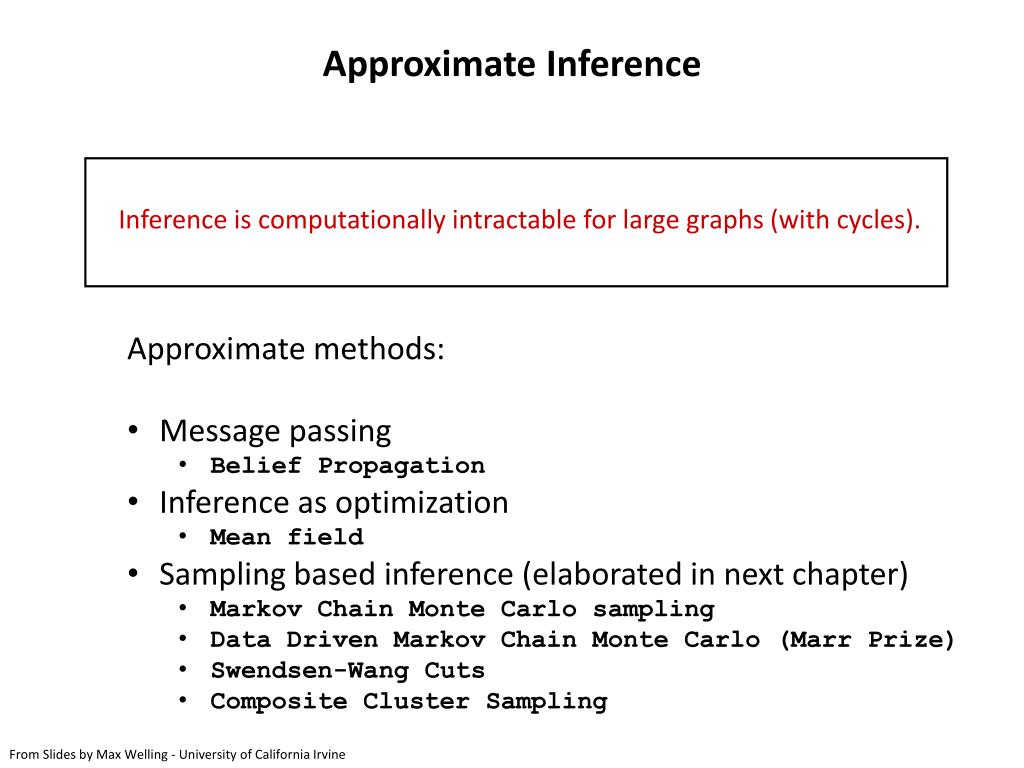 Approximate Inference

Inference is computationally intractable for large graphs (with cycles).

Approximate methods:

• Message passing
  • Belief Propagation
• Inference as optimization
  • Mean field
• Sampling based inference (elaborated in next chapter)
  • Markov Chain Monte Carlo sampling
  • Data Driven Markov Chain Monte Carlo (Marr Prize)
  • Swendsen-Wang Cuts
  • Composite Cluster Sampling

From Slides by Max Welling - University of California Irvine